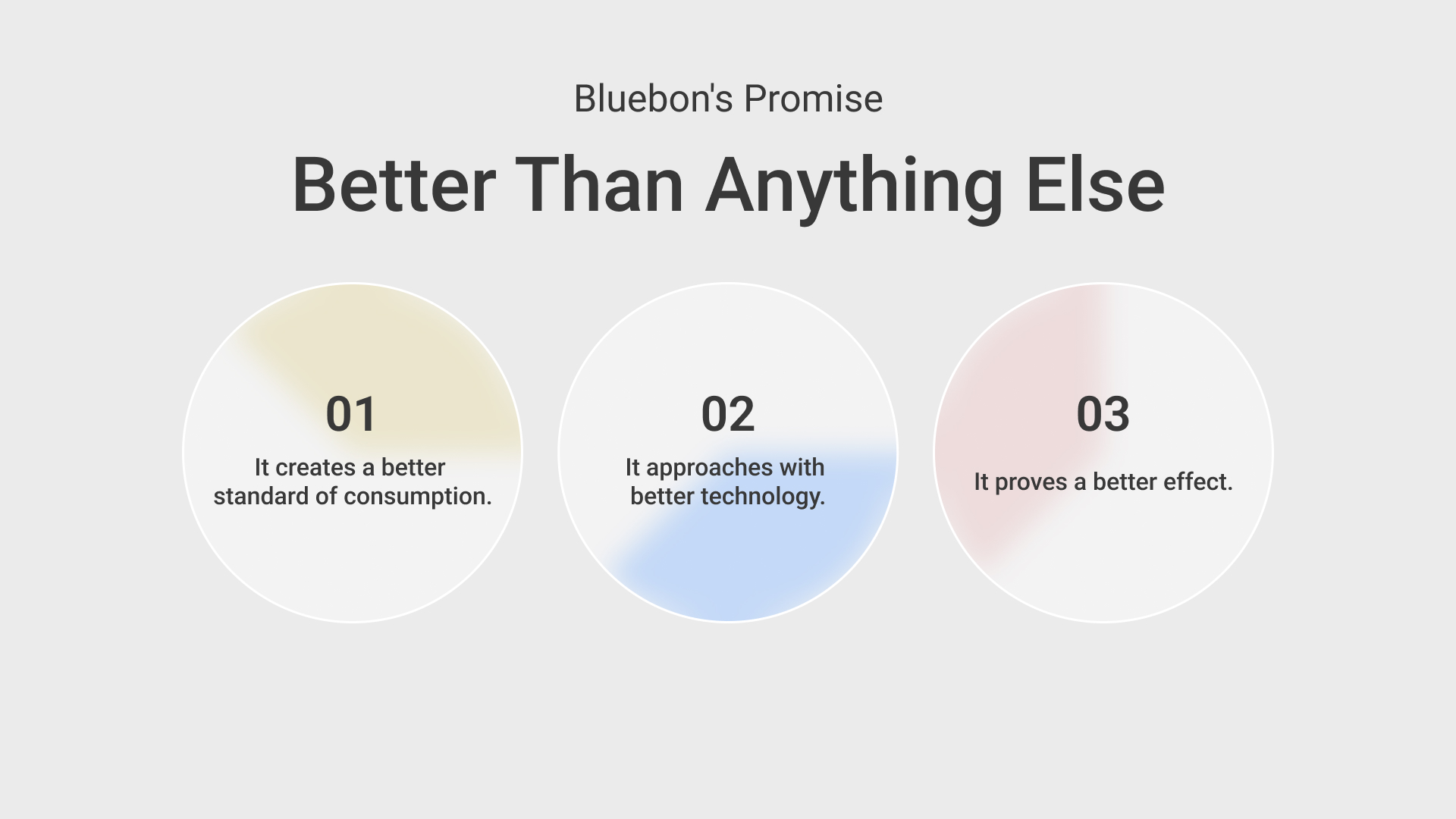 Bluebon's Promise

Better Than Anything Else

01

It creates a better standard of consumption.

02

It approaches with better technology.

03

It proves a better effect.